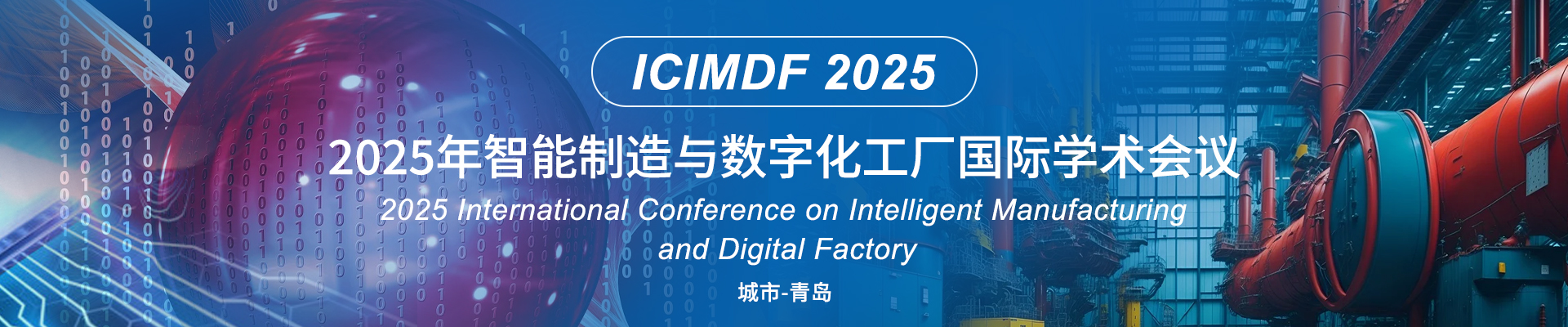 ICIMDF 2025

2025年智能制造与数字化工厂国际学术会议

2025 International Conference on Intelligent Manufacturing and Digital Factory

城市-青岛